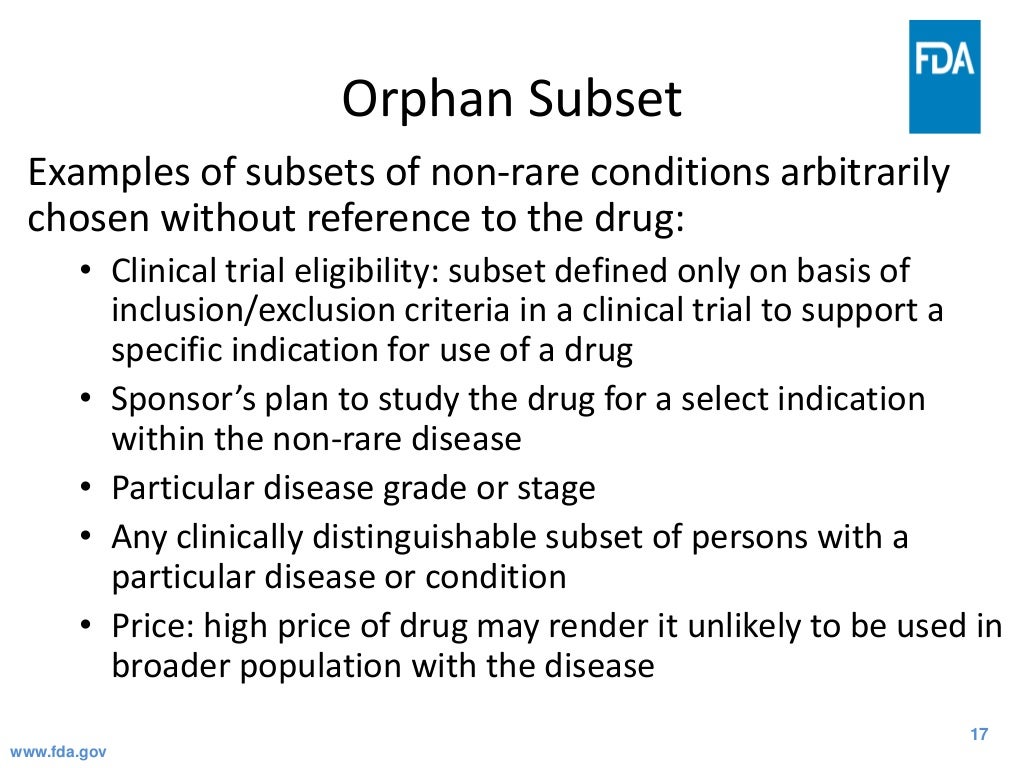 FDA

Orphan Subset

Examples of subsets of non-rare conditions arbitrarily chosen without reference to the drug:

• Clinical trial eligibility: subset defined only on basis of inclusion/exclusion criteria in a clinical trial to support a specific indication for use of a drug
• Sponsor's plan to study the drug for a select indication within the non-rare disease
• Particular disease grade or stage
• Any clinically distinguishable subset of persons with a particular disease or condition
• Price: high price of drug may render it unlikely to be used in broader population with the disease

www.fda.gov

17